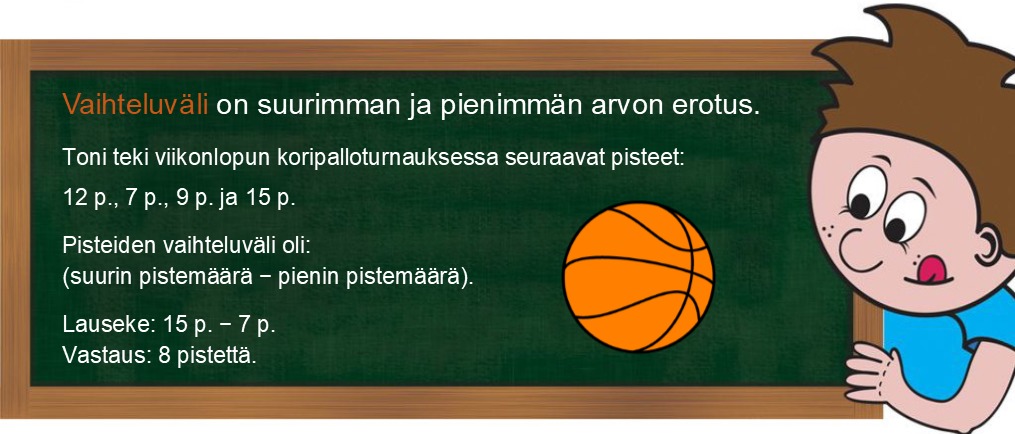 Vaihteluväli on suurimman ja pienimmän arvon erotus.

Toni teki viikonlopun koripalloturnauksessa seuraavat pisteet:

12 p., 7 p., 9 p. ja 15 p.

Pisteiden vaihteluväli oli:
(suurin pistemäärä − pienin pistemäärä).

Lauseke: 15 p. − 7 p.
Vastaus: 8 pistettä.